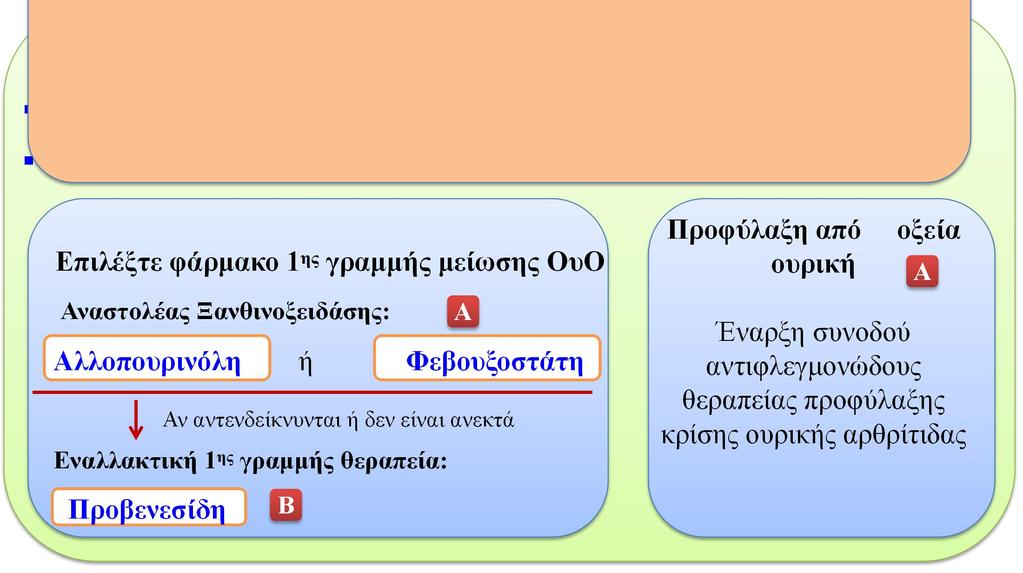 Επιλέξτε φάρμακο 1ης γραμμής μείωσης ΟυΟ

Αναστολέας Ξανθινοξειδάσης: A

Αλλοπουρινόλη ή Φεβουξοστάτη

Αν αντενδείκνυνται ή δεν είναι ανεκτά

Εναλλακτική 1ης γραμμής θεραπεία:

Προβενεσίδη B

Προφύλαξη από οξεία ουρική A

Έναρξη συνοδού αντιφλεγμονώδους θεραπείας προφύλαξης κρίσης ουρικής αρθρίτιδας